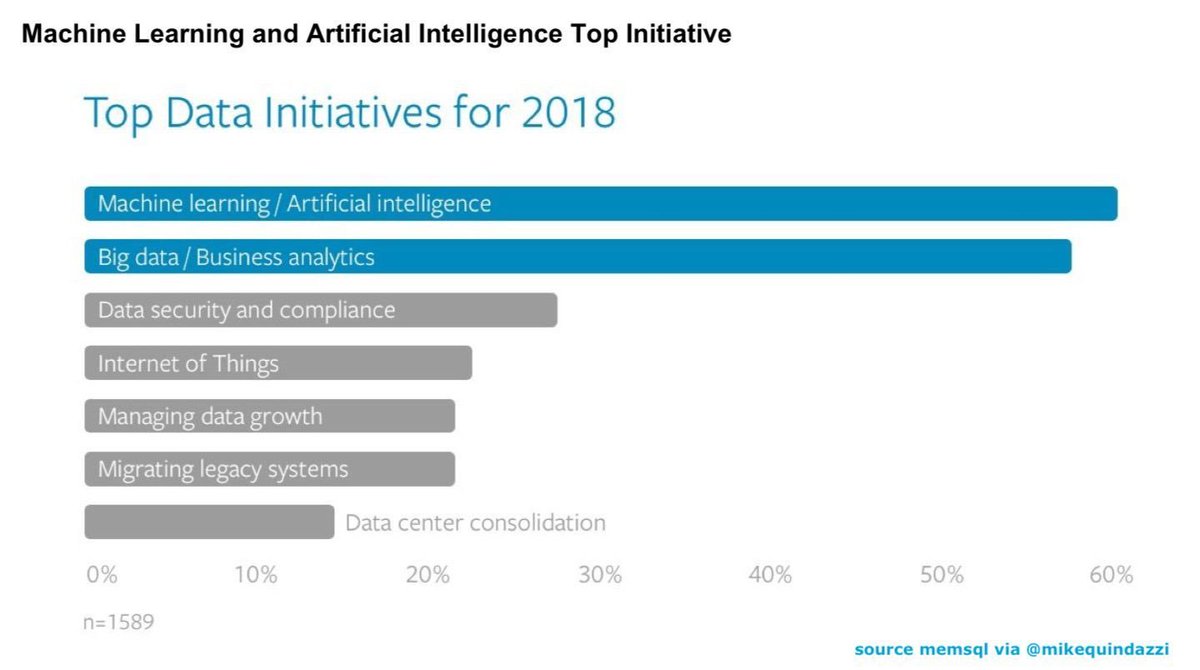 Machine Learning and Artificial Intelligence Top Initiative

Top Data Initiatives for 2018

Machine learning / Artificial intelligence
Big data / Business analytics
Data security and compliance
Internet of Things
Managing data growth
Migrating legacy systems
Data center consolidation

0% 10% 20% 30% 40% 50% 60%

n=1589

source memsql via @mikequindazzi